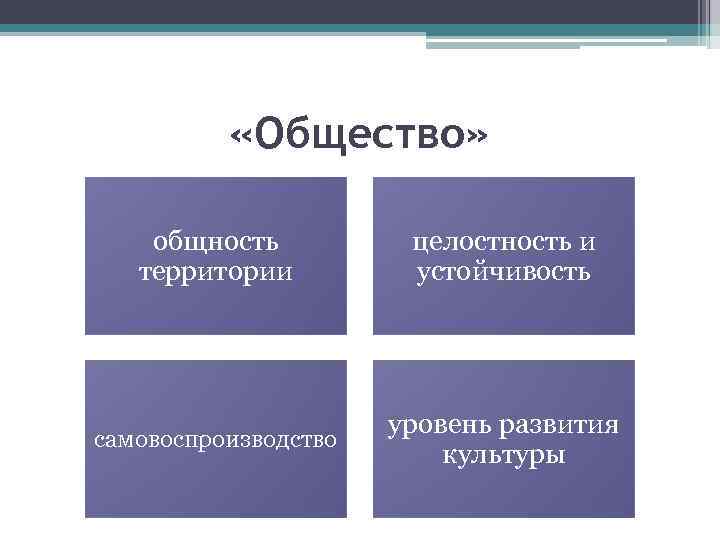 «Общество»

общность территории

целостность и устойчивость

самовоспроизводство

уровень развития культуры